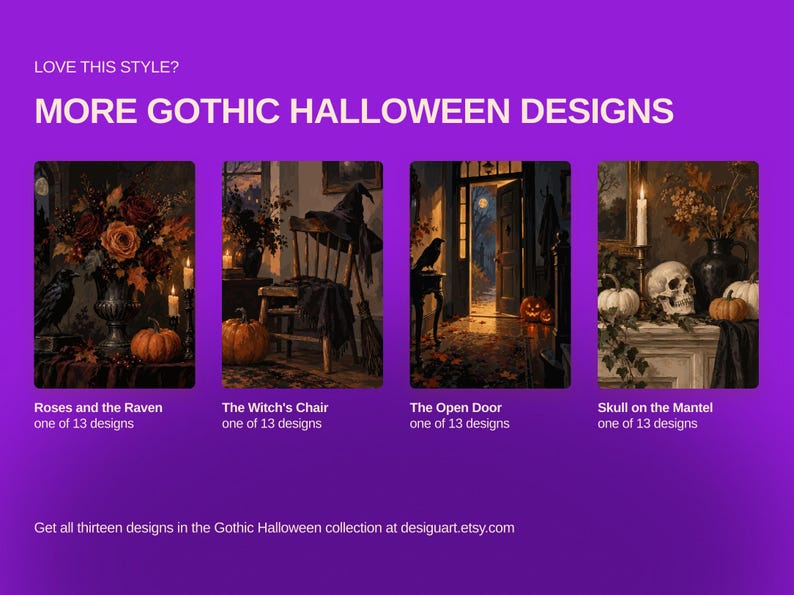 LOVE THIS STYLE?

MORE GOTHIC HALLOWEEN DESIGNS

Roses and the Raven
one of 13 designs

The Witch's Chair
one of 13 designs

The Open Door
one of 13 designs

Skull on the Mantel
one of 13 designs

Get all thirteen designs in the Gothic Halloween collection at desiguart.etsy.com